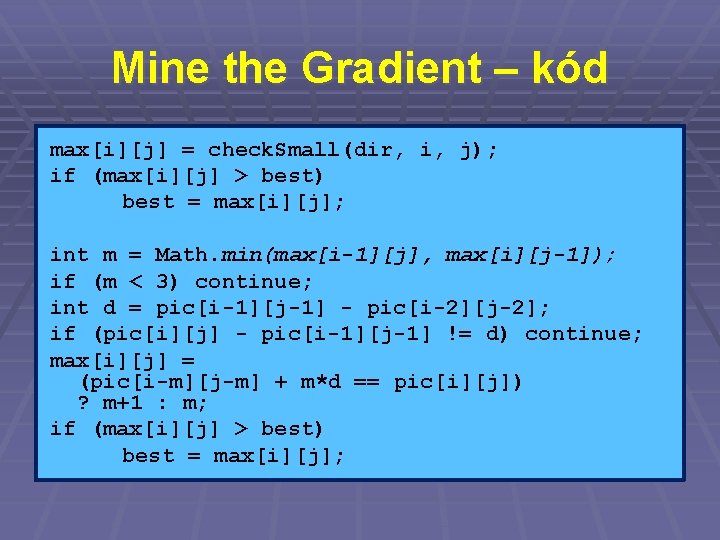 Mine the Gradient – kód

max[i][j] = checkSmall(dir, i, j);
if (max[i][j] > best)
      best = max[i][j];

int m = Math.min(max[i-1][j], max[i][j-1]);
if (m < 3) continue;
int d = pic[i-1][j-1] - pic[i-2][j-2];
if (pic[i][j] - pic[i-1][j-1] != d) continue;
max[i][j] =
   (pic[i-m][j-m] + m*d == pic[i][j])
   ? m+1 : m;
if (max[i][j] > best)
      best = max[i][j];